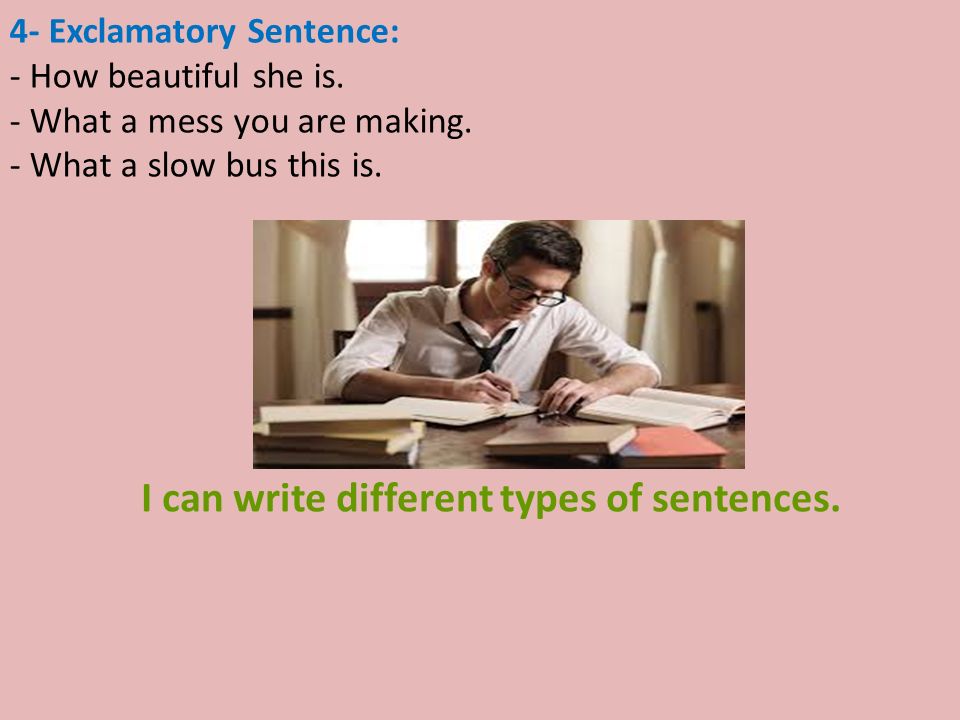 4- Exclamatory Sentence:
- How beautiful she is.
- What a mess you are making.
- What a slow bus this is.

I can write different types of sentences.